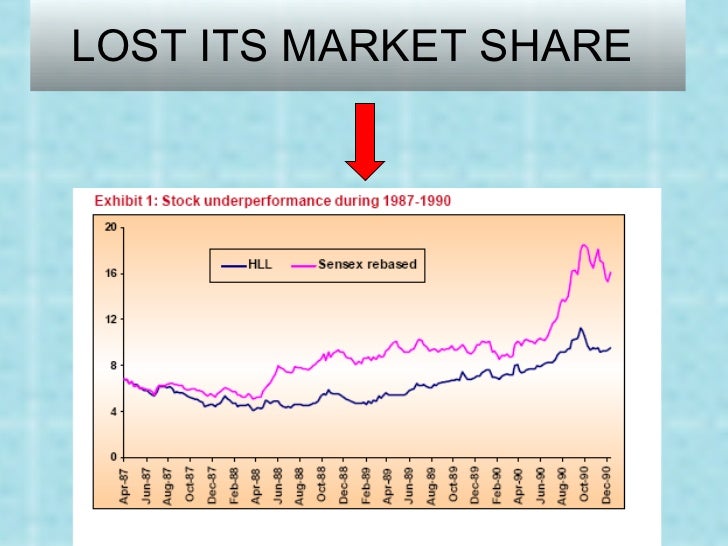 LOST ITS MARKET SHARE

Exhibit 1: Stock underperformance during 1987-1990

HLL
Sensex rebased

20
16
12
8
4
0

Apr-87
Jun-87
Aug-87
Oct-87
Dec-87
Feb-88
Apr-88
Jun-88
Aug-88
Oct-88
Dec-88
Feb-89
Apr-89
Jun-89
Aug-89
Oct-89
Dec-89
Feb-90
Apr-90
Jun-90
Aug-90
Oct-90
Dec-90